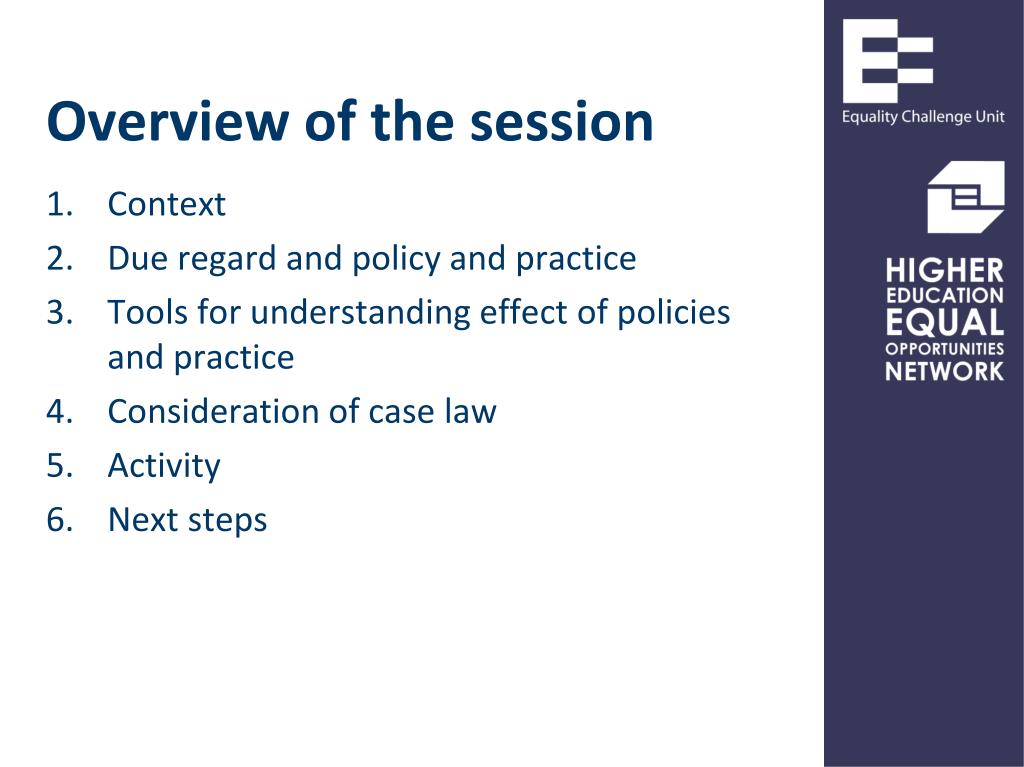 Overview of the session

1. Context
2. Due regard and policy and practice
3. Tools for understanding effect of policies and practice
4. Consideration of case law
5. Activity
6. Next steps

Equality Challenge Unit

HIGHER EDUCATION EQUAL OPPORTUNITIES NETWORK